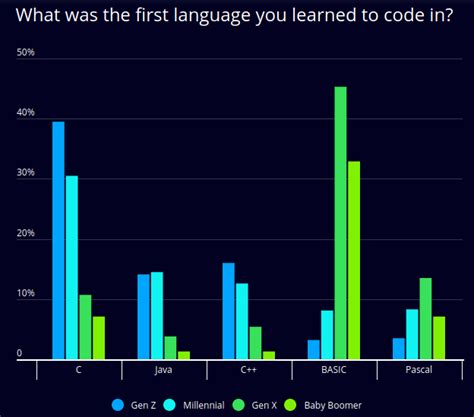 What was the first language you learned to code in?

50%
40%
30%
20%
10%
0

C
Java
C++
BASIC
Pascal

Gen Z
Millennial
Gen X
Baby Boomer